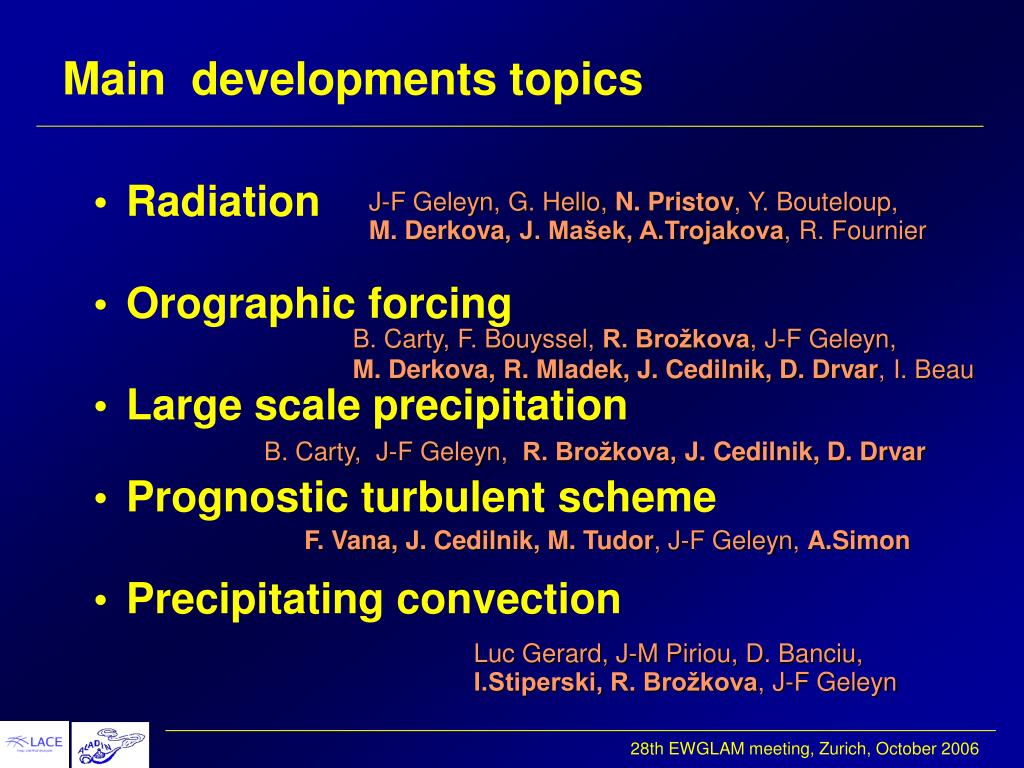 Main developments topics

• Radiation
J-F Geleyn, G. Hello, N. Pristov, Y. Bouteloup, M. Derkova, J. Mašek, A.Trojakova, R. Fournier

• Orographic forcing
B. Carty, F. Bouyssel, R. Brožkova, J-F Geleyn, M. Derkova, R. Mladek, J. Cedilnik, D. Drvar, I. Beau

• Large scale precipitation
B. Carty, J-F Geleyn, R. Brožkova, J. Cedilnik, D. Drvar

• Prognostic turbulent scheme
F. Vana, J. Cedilnik, M. Tudor, J-F Geleyn, A.Simon

• Precipitating convection
Luc Gerard, J-M Piriou, D. Banciu, I.Stiperski, R. Brožkova, J-F Geleyn

LACE

ALADIN

28th EWGLAM meeting, Zurich, October 2006